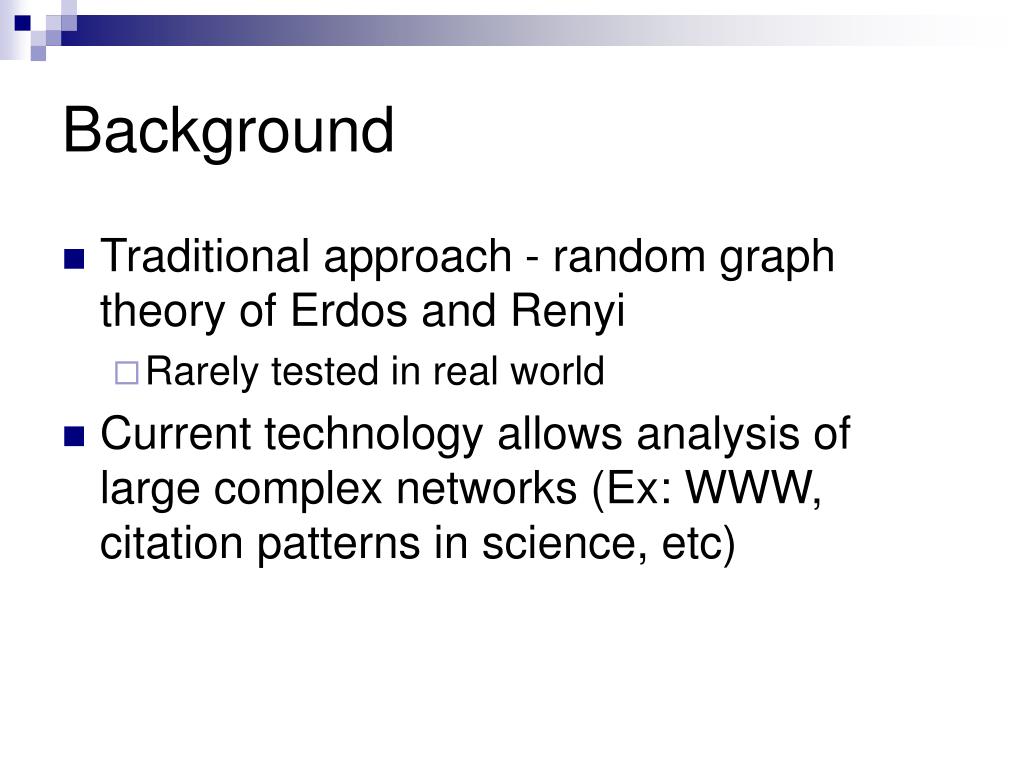 Background

Traditional approach - random graph theory of Erdos and Renyi

Rarely tested in real world

Current technology allows analysis of large complex networks (Ex: WWW, citation patterns in science, etc)